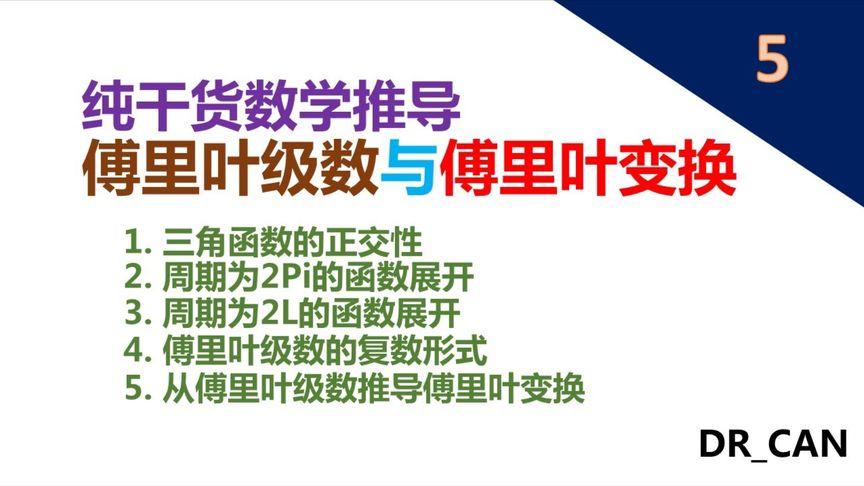 5

纯干货数学推导

傅里叶级数与傅里叶变换

1. 三角函数的正交性
2. 周期为2Pi的函数展开
3. 周期为2L的函数展开
4. 傅里叶级数的复数形式
5. 从傅里叶级数推导傅里叶变换

DR_CAN